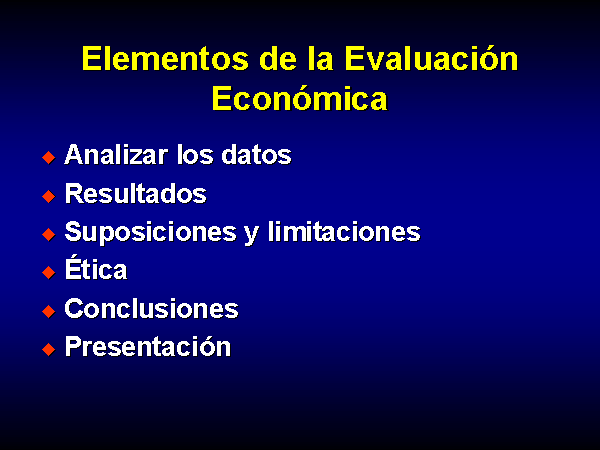 Elementos de la Evaluación Económica

◆ Analizar los datos
◆ Resultados
◆ Suposiciones y limitaciones
◆ Ética
◆ Conclusiones
◆ Presentación